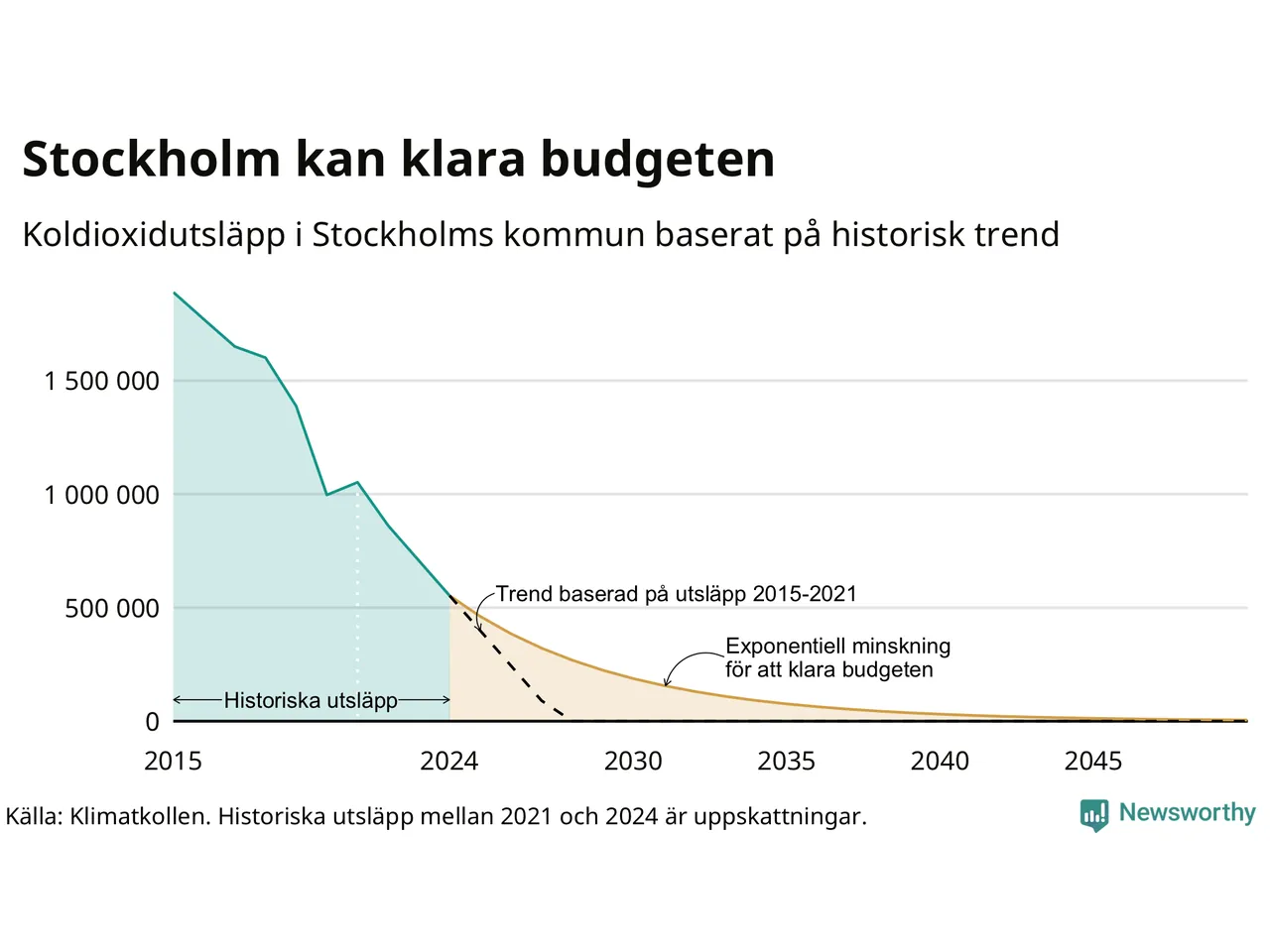 Stockholm kan klara budgeten

Koldioxidutsläpp i Stockholms kommun baserat på historisk trend

1 500 000
1 000 000
500 000
0

Trend baserad på utsläpp 2015-2021

Exponentiell minskning för att klara budgeten

Historiska utsläpp

2015
2024
2030
2035
2040
2045

Källa: Klimatkollen. Historiska utsläpp mellan 2021 och 2024 är uppskattningar.

Newsworthy